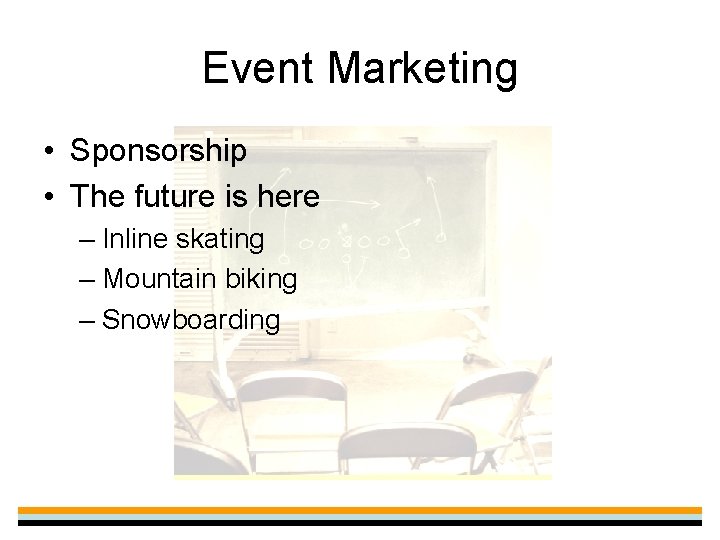 Event Marketing

• Sponsorship
• The future is here
– Inline skating
– Mountain biking
– Snowboarding